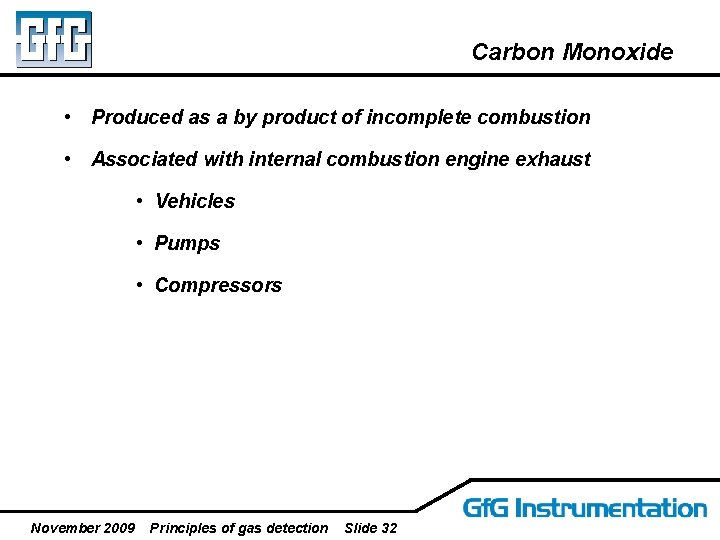 GfG

Carbon Monoxide

• Produced as a by product of incomplete combustion

• Associated with internal combustion engine exhaust

• Vehicles

• Pumps

• Compressors

GfG Instrumentation

November 2009 Principles of gas detection Slide 32